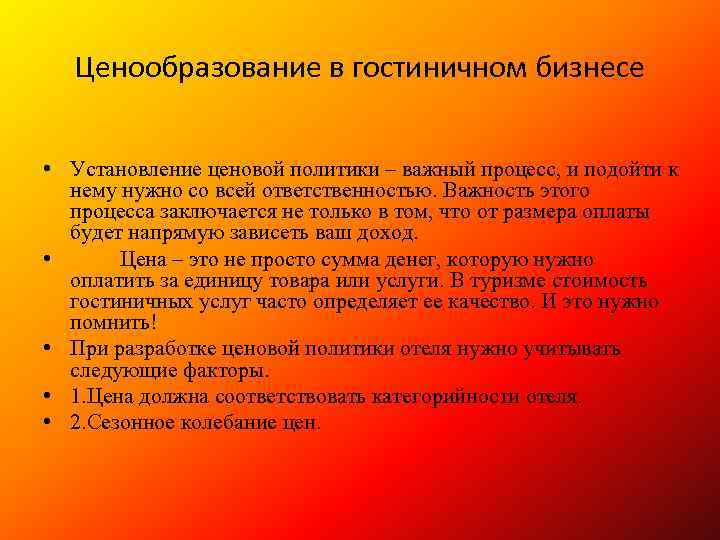 Ценообразование в гостиничном бизнесе

• Установление ценовой политики – важный процесс, и подойти к нему нужно со всей ответственностью. Важность этого процесса заключается не только в том, что от размера оплаты будет напрямую зависеть ваш доход.

• Цена – это не просто сумма денег, которую нужно оплатить за единицу товара или услуги. В туризме стоимость гостиничных услуг часто определяет ее качество. И это нужно помнить!

• При разработке ценовой политики отеля нужно учитывать следующие факторы.

• 1.Цена должна соответствовать категорийности отеля.

• 2.Сезонное колебание цен.